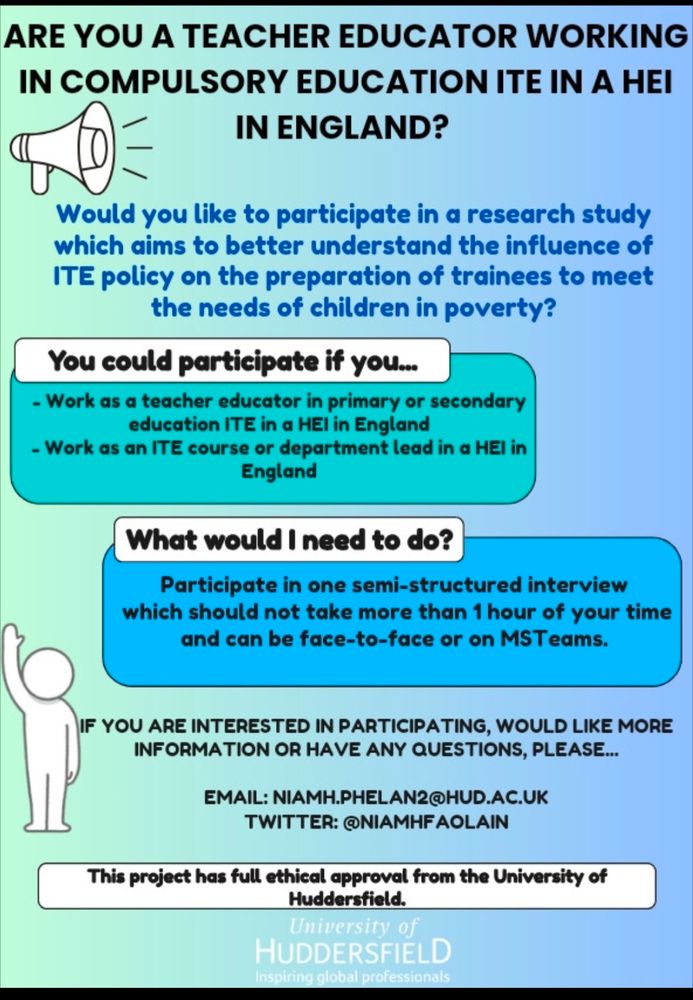 ARE YOU A TEACHER EDUCATOR WORKING IN COMPULSORY EDUCATION ITE IN A HEI IN ENGLAND?

Would you like to participate in a research study which aims to better understand the influence of ITE policy on the preparation of trainees to meet the needs of children in poverty?

You could participate if you...

- Work as a teacher educator in primary or secondary education ITE in a HEI in England
- Work as an ITE course or department lead in a HEI in England

What would I need to do?

Participate in one semi-structured interview which should not take more than 1 hour of your time and can be face-to-face or on MSTeams.

IF YOU ARE INTERESTED IN PARTICIPATING, WOULD LIKE MORE INFORMATION OR HAVE ANY QUESTIONS, PLEASE...

EMAIL: NIAMH.PHELAN2@HUD.AC.UK
TWITTER: @NIAMHFAOLAIN

This project has full ethical approval from the University of Huddersfield.

University of
HUDDERSFIELD
Inspiring global professionals